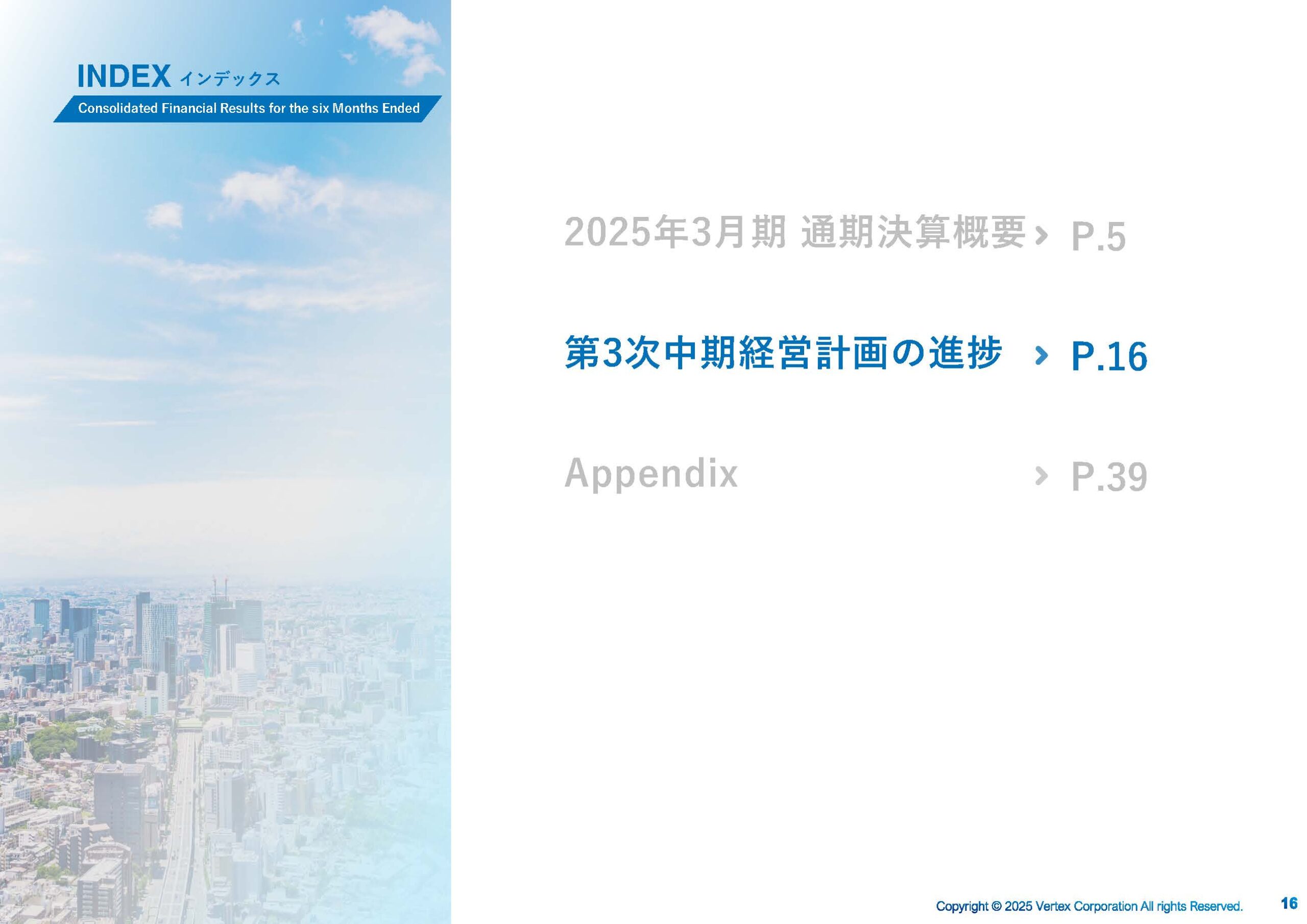 INDEX インデックス

Consolidated Financial Results for the six Months Ended

2025年3月期 通期決算概要 › P.5

第3次中期経営計画の進捗 › P.16

Appendix › P.39

Copyright © 2025 Vertex Corporation All rights Reserved.

16